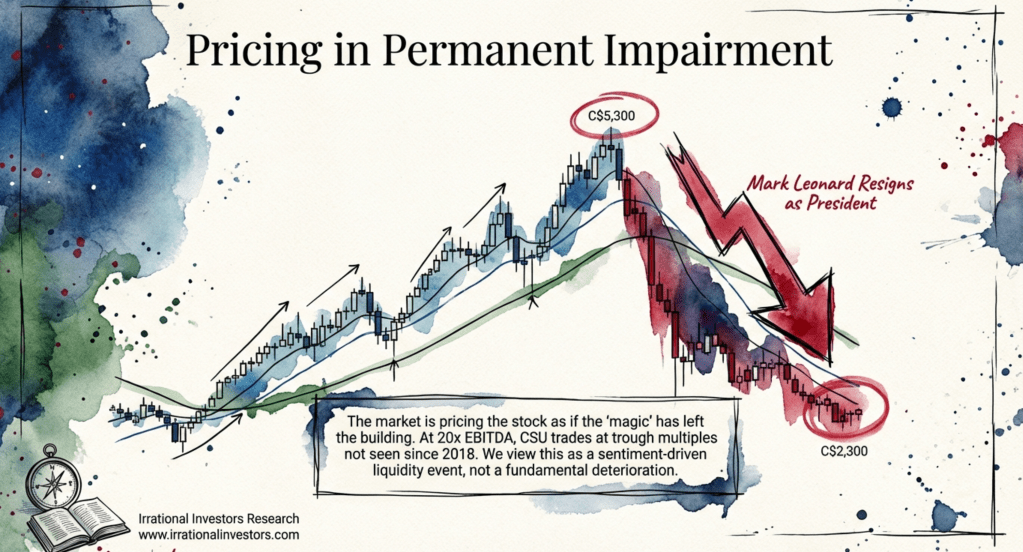 Pricing in Permanent Impairment

C$5,300

Mark Leonard Resigns as President

The market is pricing the stock as if the 'magic' has left the building. At 20x EBITDA, CSU trades at trough multiples not seen since 2018. We view this as a sentiment-driven liquidity event, not a fundamental deterioration.

C$2,300

Irrational Investors Research
www.irrationalinvestors.com